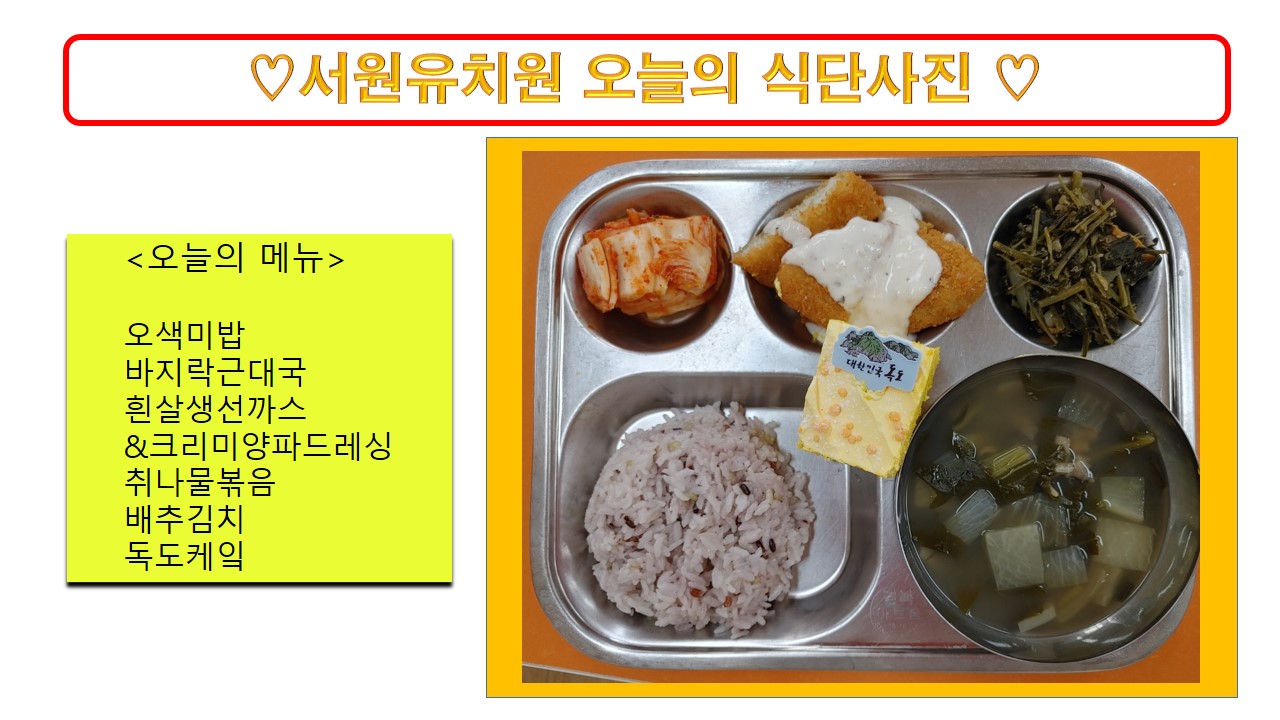 ♡서원유치원 오늘의 식단사진 ♡

<오늘의 메뉴>

오색미밥
바지락근대국
흰살생선까스
&크리미양파드레싱
취나물볶음
배추김치
독도케익

대한민국 독도